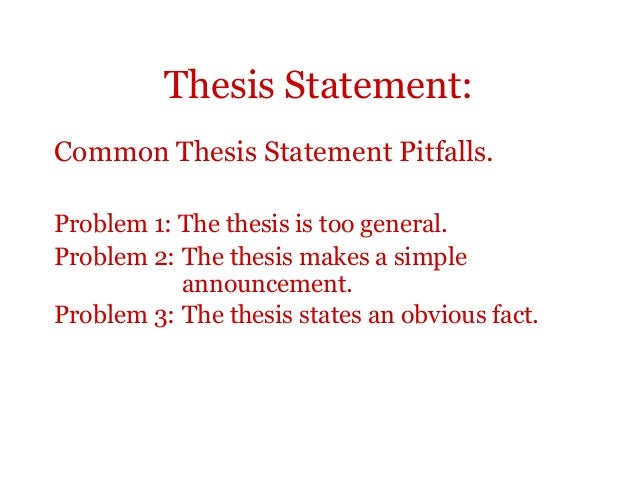 Thesis Statement:

Common Thesis Statement Pitfalls.

Problem 1: The thesis is too general.
Problem 2: The thesis makes a simple announcement.
Problem 3: The thesis states an obvious fact.